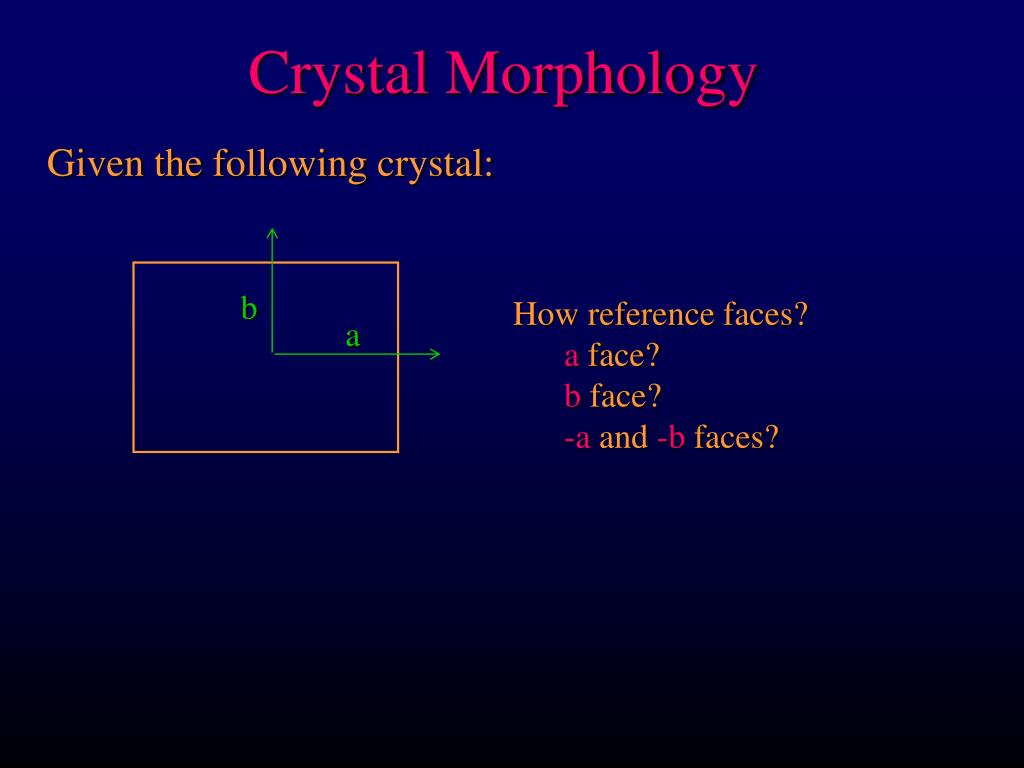 Crystal Morphology

Given the following crystal:

b

a

How reference faces?
a face?
b face?
-a and -b faces?